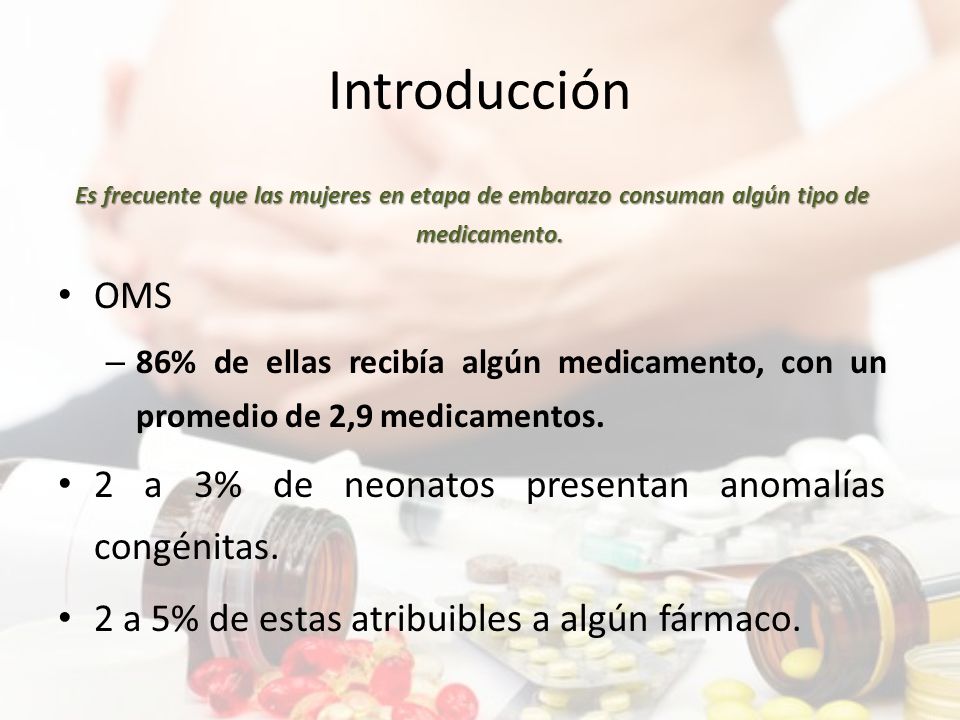 Introducción

Es frecuente que las mujeres en etapa de embarazo consuman algún tipo de medicamento.

• OMS
– 86% de ellas recibía algún medicamento, con un promedio de 2,9 medicamentos.

• 2 a 3% de neonatos presentan anomalías congénitas.

• 2 a 5% de estas atribuibles a algún fármaco.